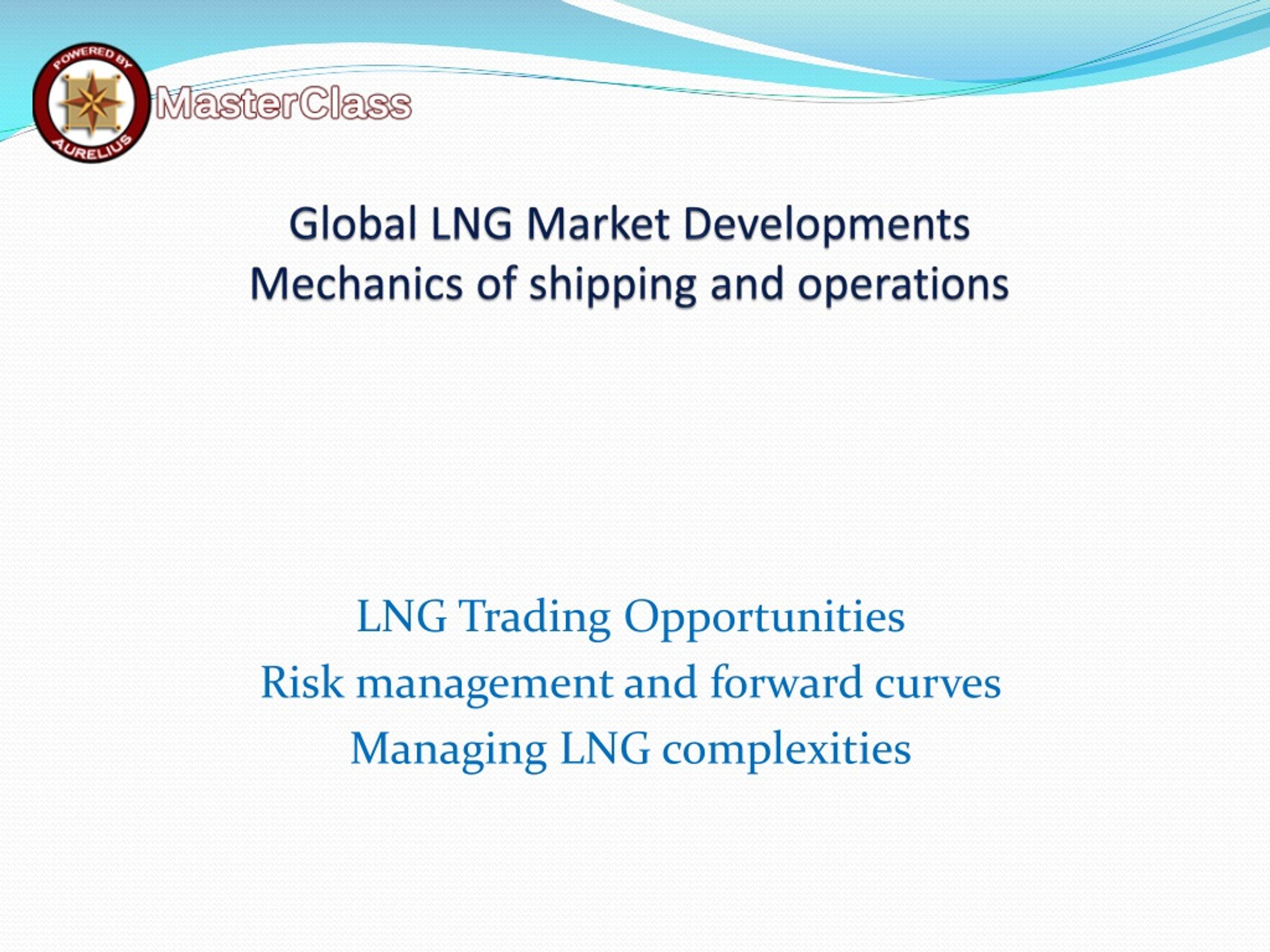 POWERED BY
AURELIUS
MasterClass

Global LNG Market Developments
Mechanics of shipping and operations

LNG Trading Opportunities
Risk management and forward curves
Managing LNG complexities